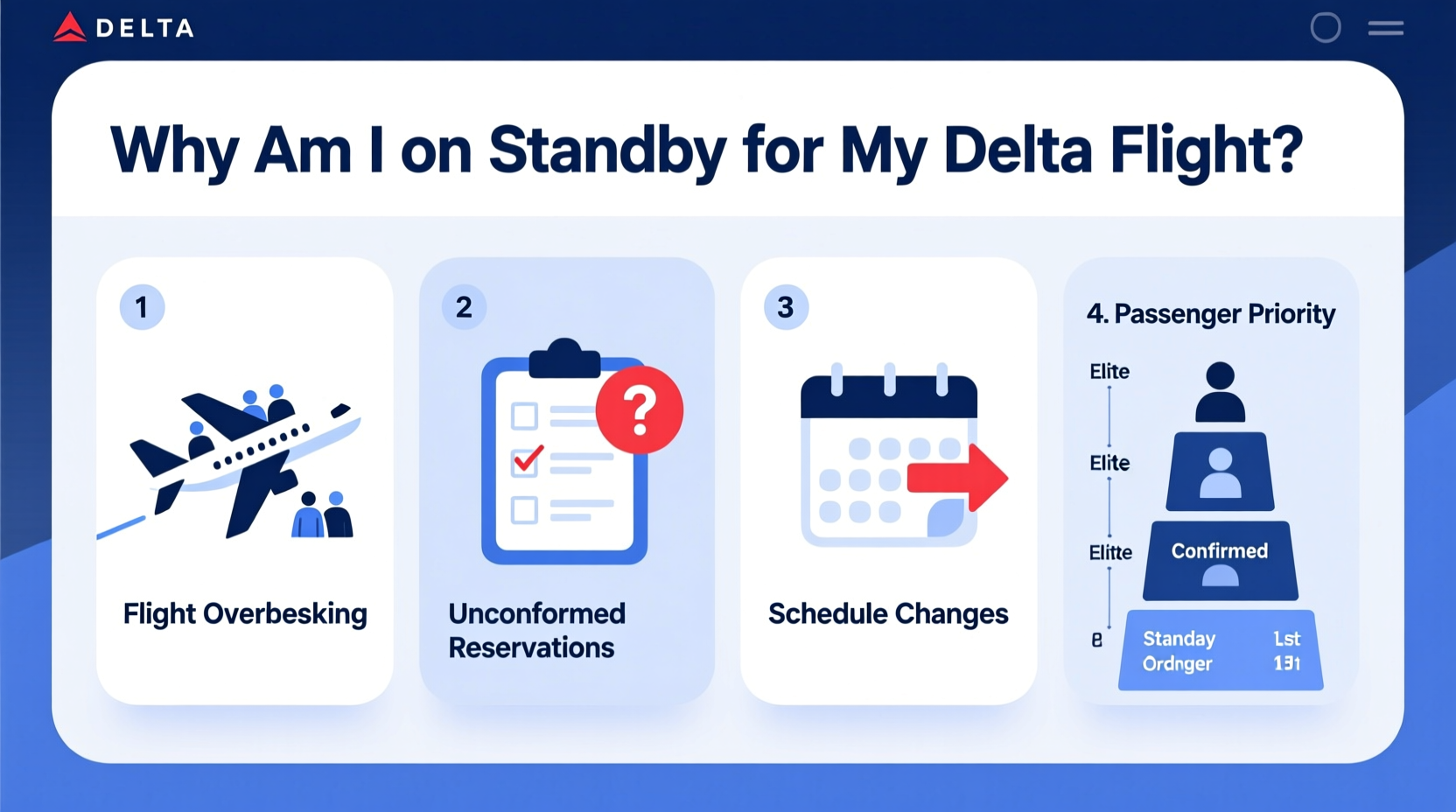 DELTA

Why Am I on Standby for My Delta Flight?

1

Flight Overbesking

2

?

Unconformed Reservations

3

Schedule Changes

4. Passenger Priority

Elite

Elite

Elitte

Confirmed

e

Standay Ordnger

Lst 131